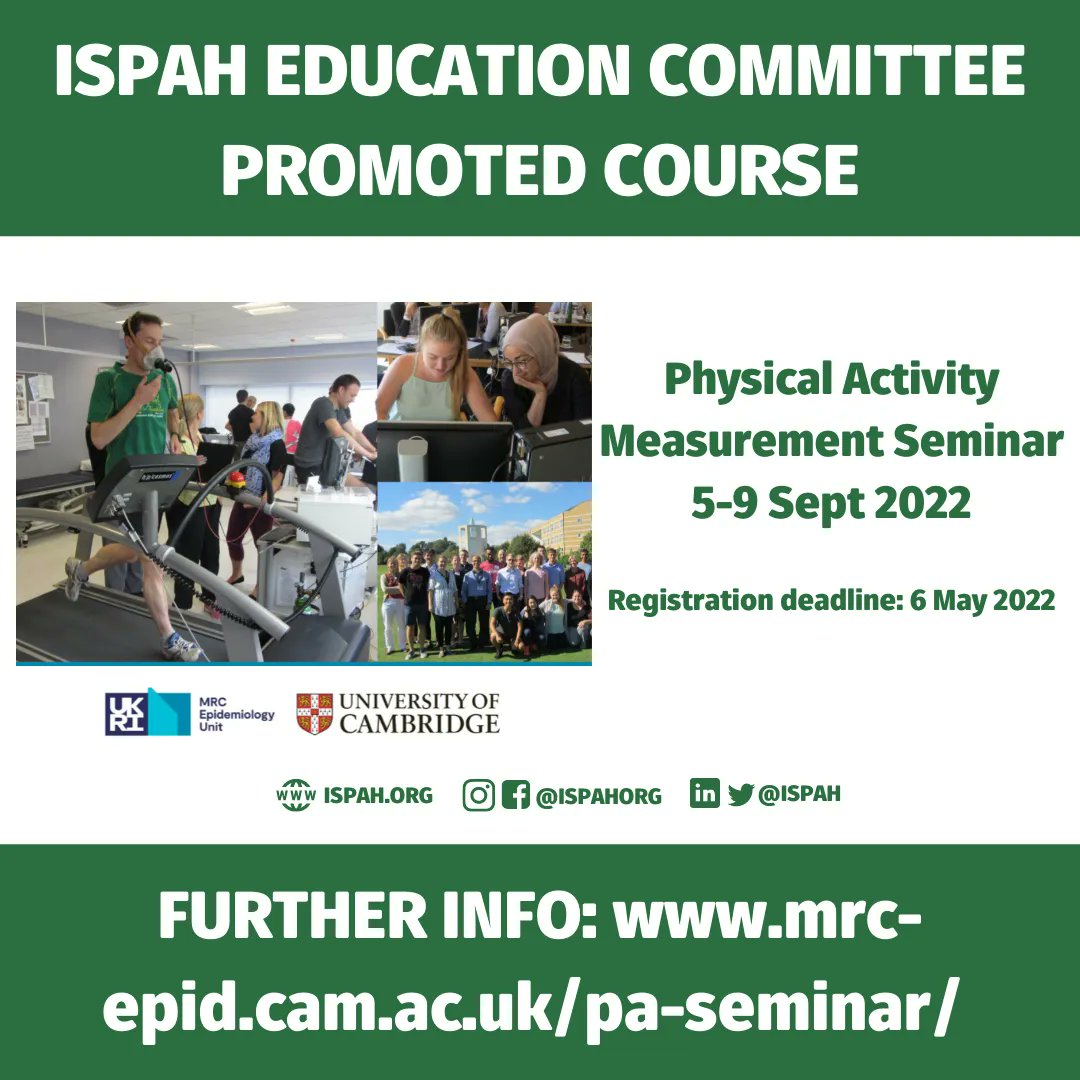 ISPAH EDUCATION COMMITTEE PROMOTED COURSE

Physical Activity Measurement Seminar 5-9 Sept 2022

Registration deadline: 6 May 2022

UK RI MRC Epidemiology Unit

UNIVERSITY OF CAMBRIDGE

WWW ISPAH.ORG @ISPAHORG @ISPAH

FURTHER INFO: www.mrc-epid.cam.ac.uk/pa-seminar/